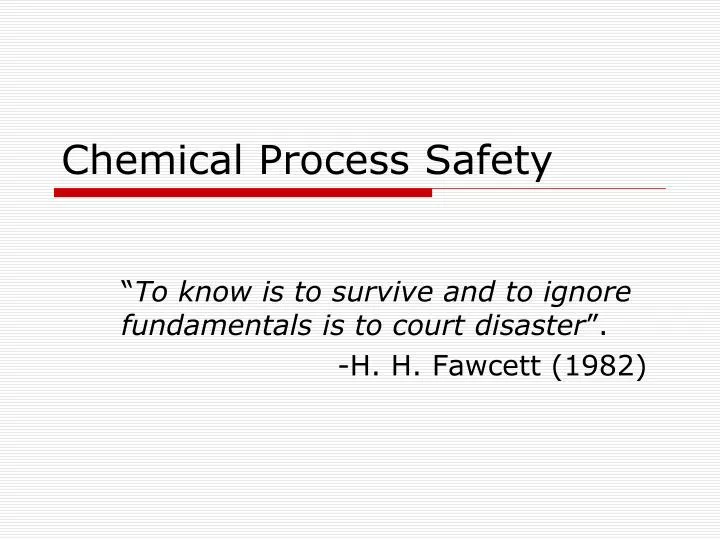 Chemical Process Safety

“To know is to survive and to ignore fundamentals is to court disaster”.
-H. H. Fawcett (1982)